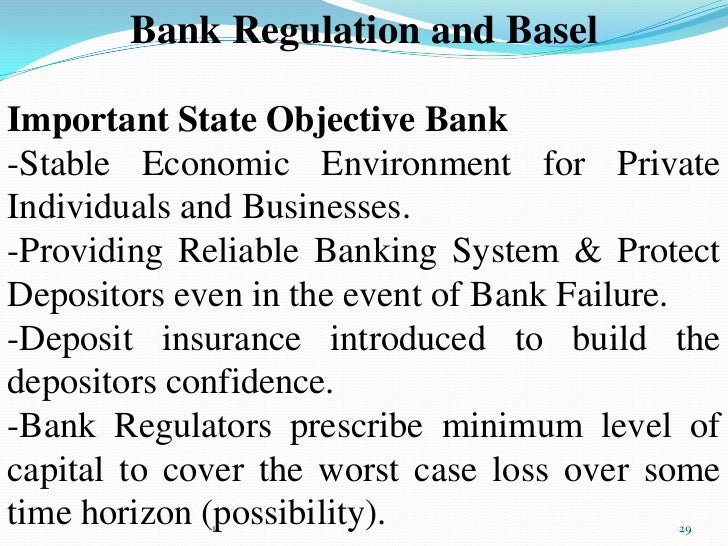 Bank Regulation and Basel

Important State Objective Bank

-Stable Economic Environment for Private Individuals and Businesses.

-Providing Reliable Banking System & Protect Depositors even in the event of Bank Failure.

-Deposit insurance introduced to build the depositors confidence.

-Bank Regulators prescribe minimum level of capital to cover the worst case loss over some time horizon (possibility).

29